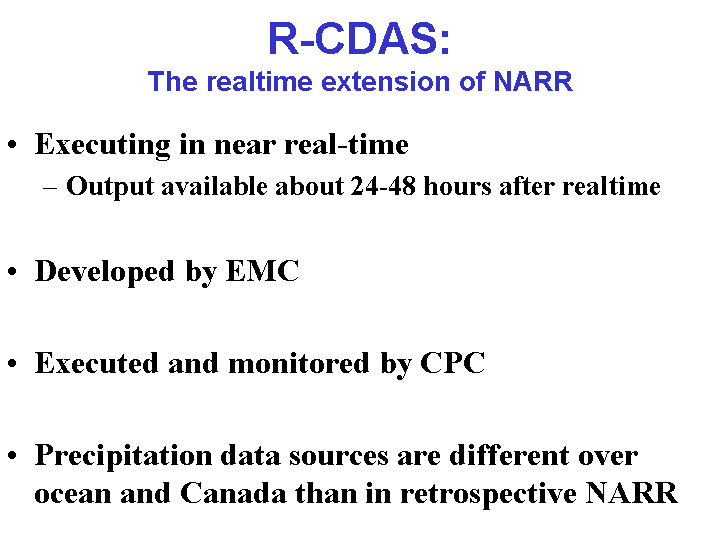 R-CDAS:
The realtime extension of NARR

• Executing in near real-time
– Output available about 24-48 hours after realtime

• Developed by EMC

• Executed and monitored by CPC

• Precipitation data sources are different over ocean and Canada than in retrospective NARR